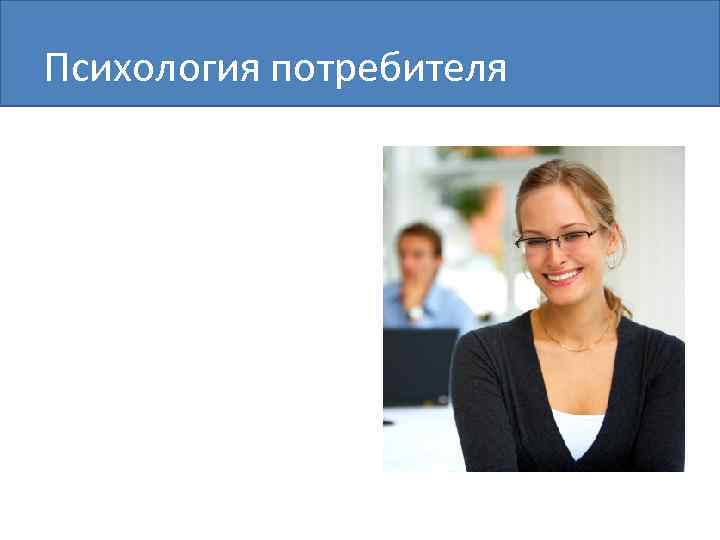 Психология потребителя